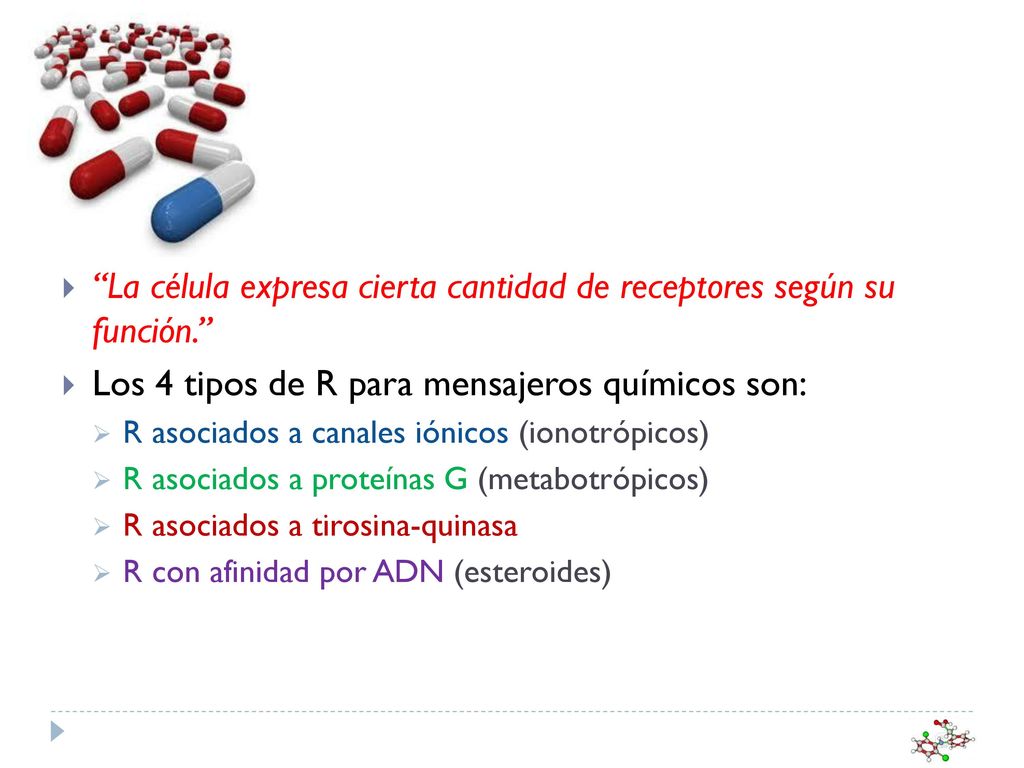 “La célula expresa cierta cantidad de receptores según su función.”

Los 4 tipos de R para mensajeros químicos son:

R asociados a canales iónicos (ionotrópicos)

R asociados a proteínas G (metabotrópicos)

R asociados a tirosina-quinasa

R con afinidad por ADN (esteroides)